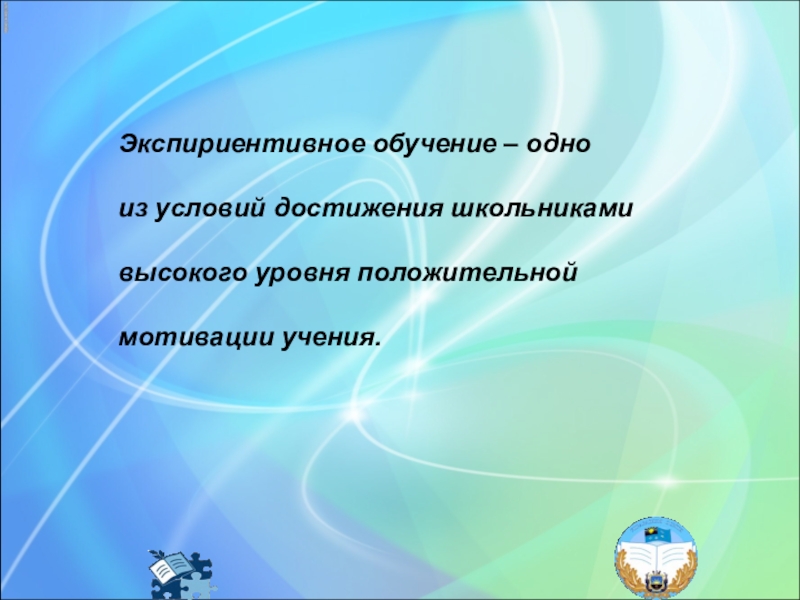 Экспириентивное обучение – одно из условий достижения школьниками высокого уровня положительной мотивации учения.